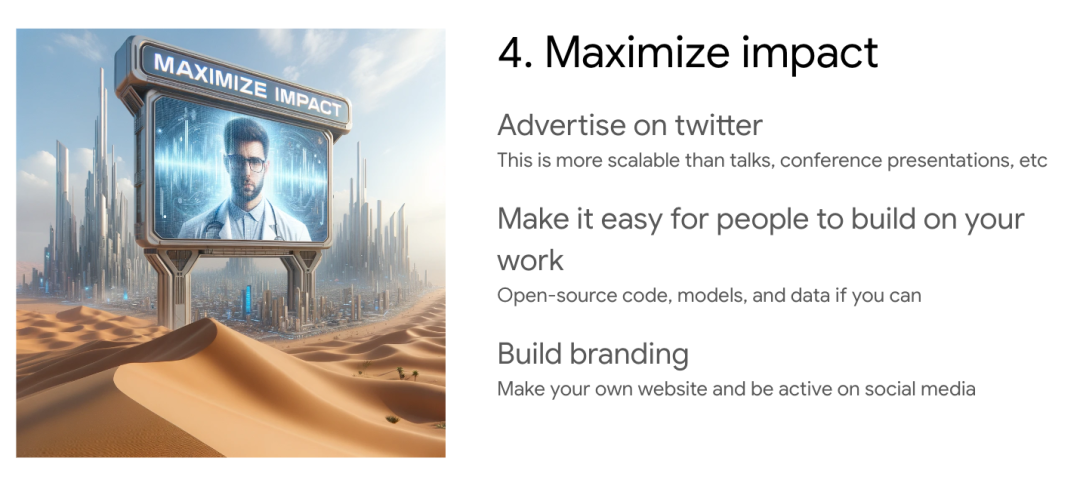 MAXIMIZE IMPACT

4. Maximize impact

Advertise on twitter

This is more scalable than talks, conference presentations, etc

Make it easy for people to build on your work

Open-source code, models, and data if you can

Build branding

Make your own website and be active on social media